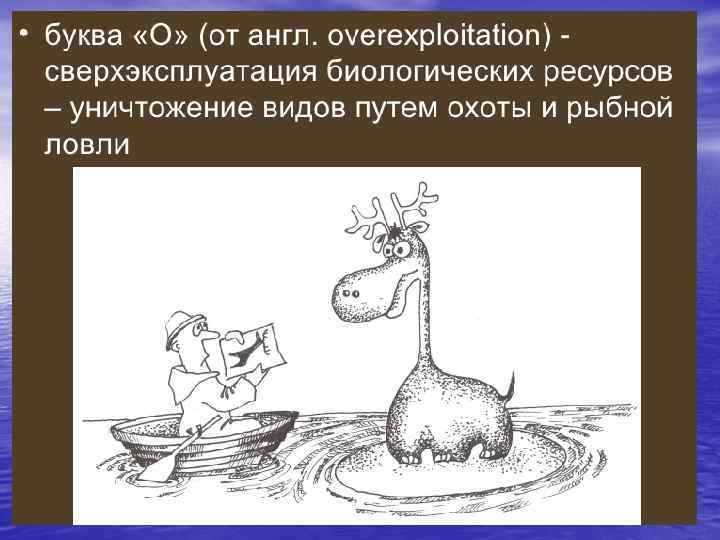 • буква «О» (от англ. overexploitation) - сверхэксплуатация биологических ресурсов – уничтожение видов путем охоты и рыбной ловли